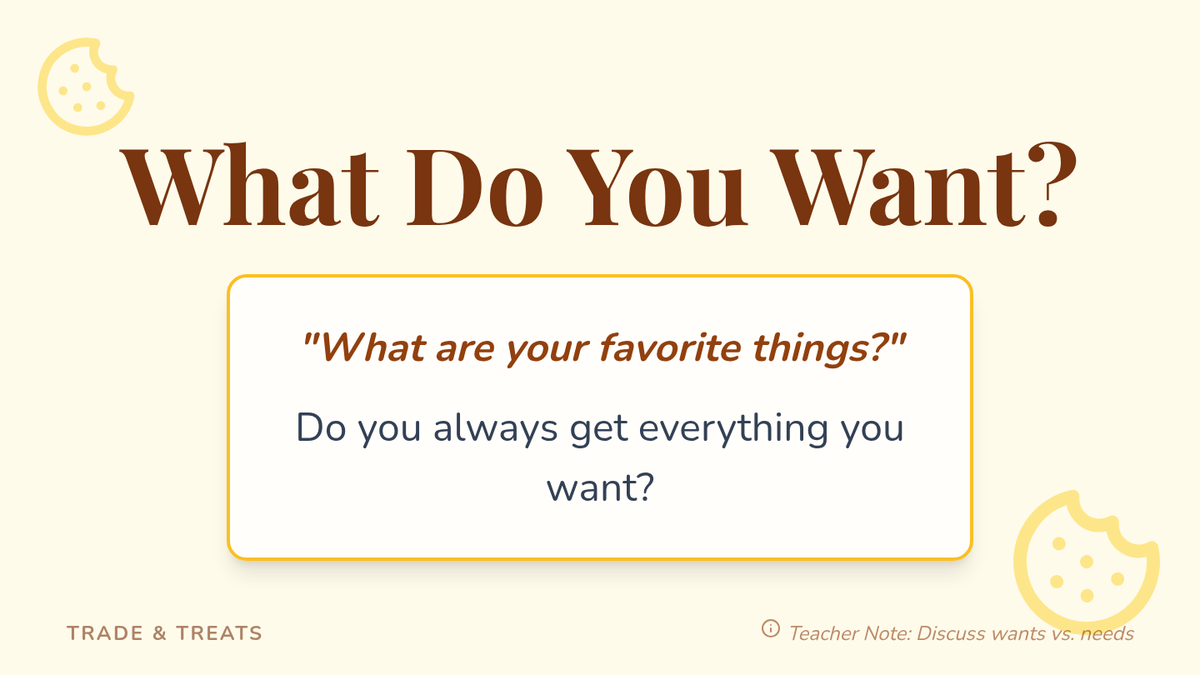 What Do You Want?

"What are your favorite things?"

Do you always get everything you want?

TRADE & TREATS

Teacher Note: Discuss wants vs. needs